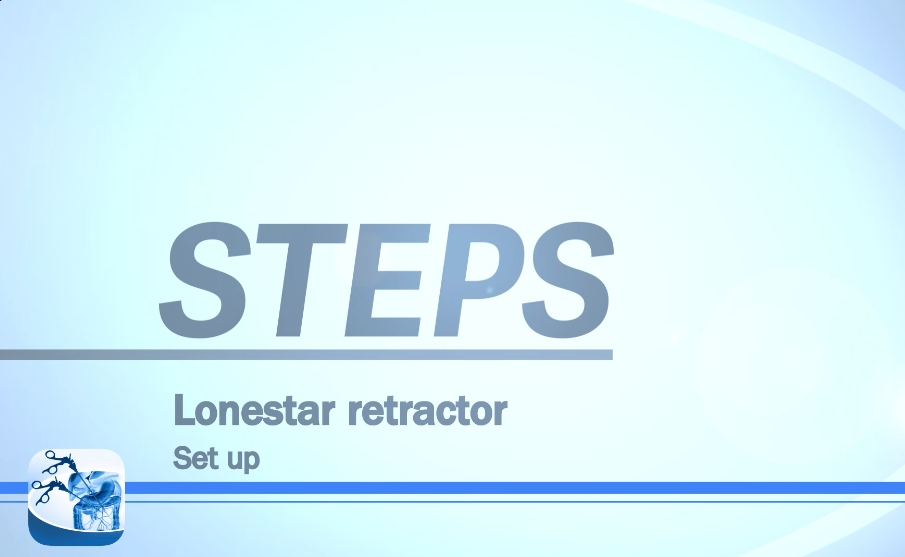 STEPS

Lonestar retractor

Set up